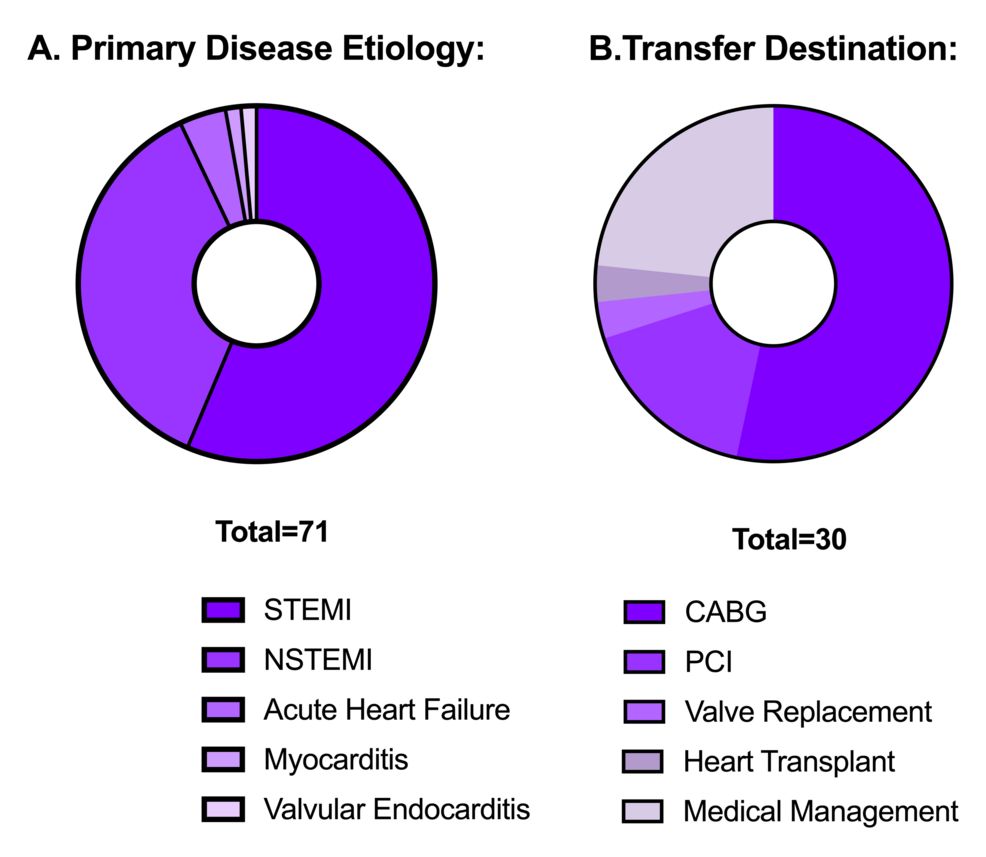 A. Primary Disease Etiology:

Total=71

STEMI
NSTEMI
Acute Heart Failure
Myocarditis
Valvular Endocarditis

B.Transfer Destination:

Total=30

CABG
PCI
Valve Replacement
Heart Transplant
Medical Management